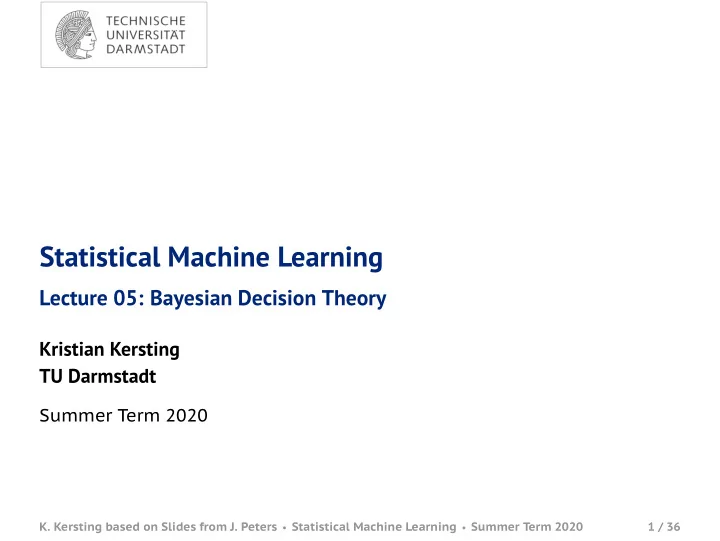 TECHNISCHE UNIVERSITÄT DARMSTADT

Statistical Machine Learning

Lecture 05: Bayesian Decision Theory

Kristian Kersting
TU Darmstadt

Summer Term 2020

K. Kersting based on Slides from J. Peters • Statistical Machine Learning • Summer Term 2020 1 / 36